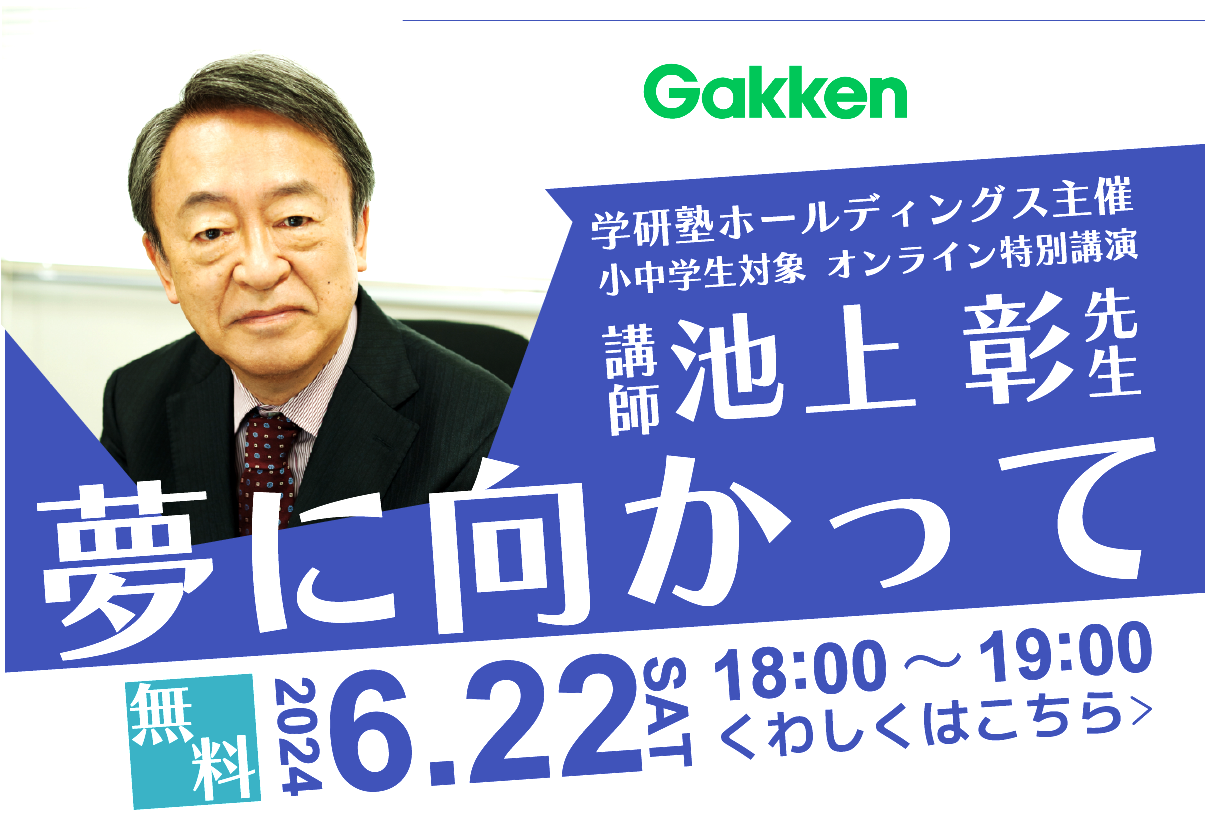 Gakken

学研塾ホールディングス主催
小中学生対象 オンライン特別講演
講師 池上 彰 先生

夢に向かって

無料 2024 6.22 SAT 18:00 ～ 19:00
くわしくはこちら＞